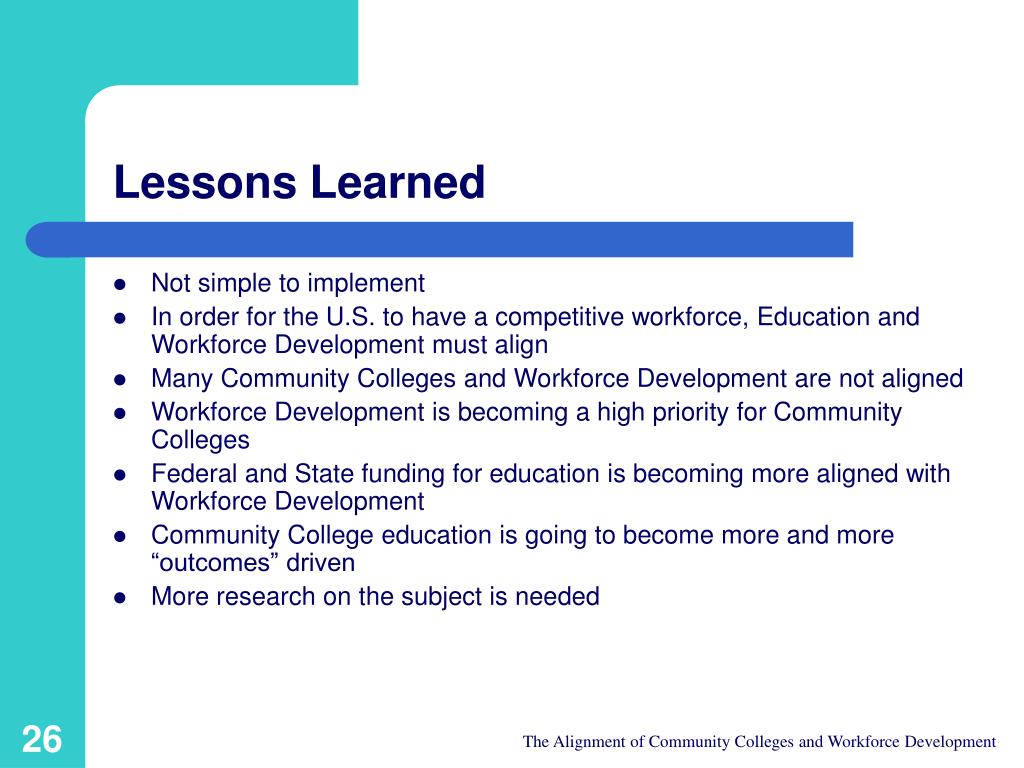 Lessons Learned

- Not simple to implement
- In order for the U.S. to have a competitive workforce, Education and Workforce Development must align
- Many Community Colleges and Workforce Development are not aligned
- Workforce Development is becoming a high priority for Community Colleges
- Federal and State funding for education is becoming more aligned with Workforce Development
- Community College education is going to become more and more “outcomes” driven
- More research on the subject is needed

26

The Alignment of Community Colleges and Workforce Development